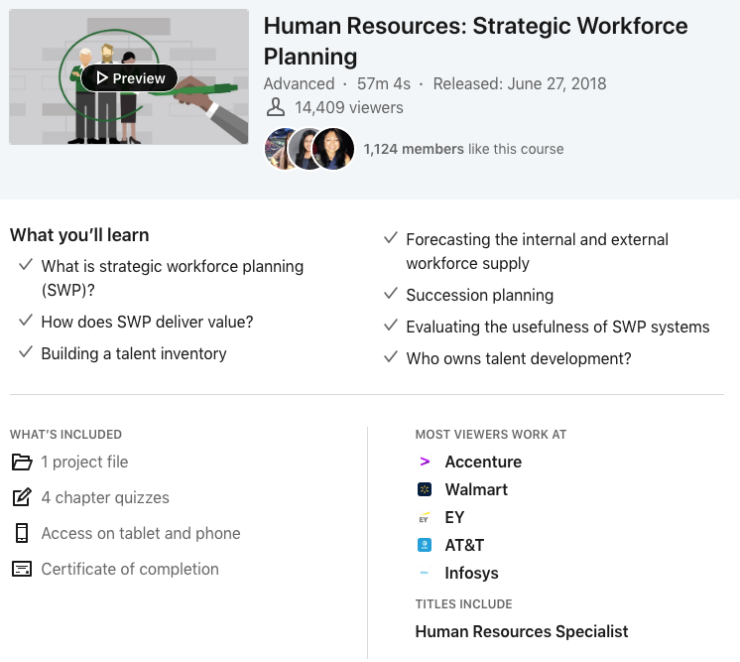 Preview

Human Resources: Strategic Workforce Planning

Advanced · 57m 4s · Released: June 27, 2018

14,409 viewers

1,124 members like this course

What you'll learn

✓ What is strategic workforce planning (SWP)?

✓ How does SWP deliver value?

✓ Building a talent inventory

✓ Forecasting the internal and external workforce supply

✓ Succession planning

✓ Evaluating the usefulness of SWP systems

✓ Who owns talent development?

WHAT'S INCLUDED

1 project file

4 chapter quizzes

Access on tablet and phone

Certificate of completion

MOST VIEWERS WORK AT

Accenture

Walmart

EY

AT&T

Infosys

TITLES INCLUDE

Human Resources Specialist